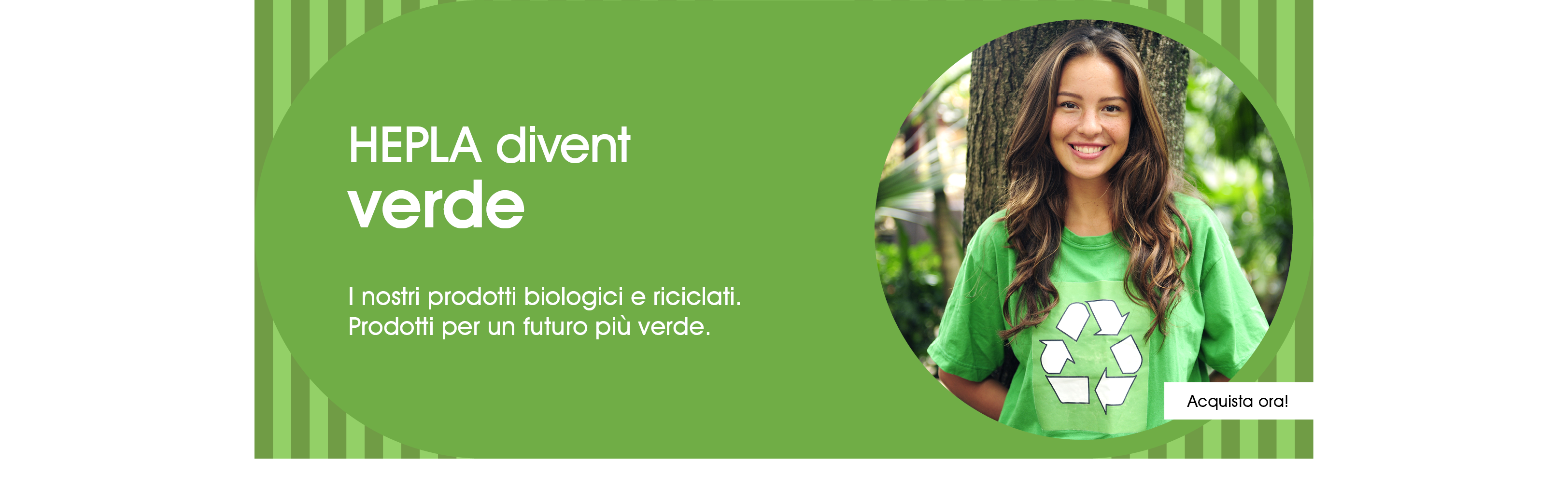 HEPLA divent
verde

I nostri prodotti biologici e riciclati.
Prodotti per un futuro più verde.

Acquista ora!